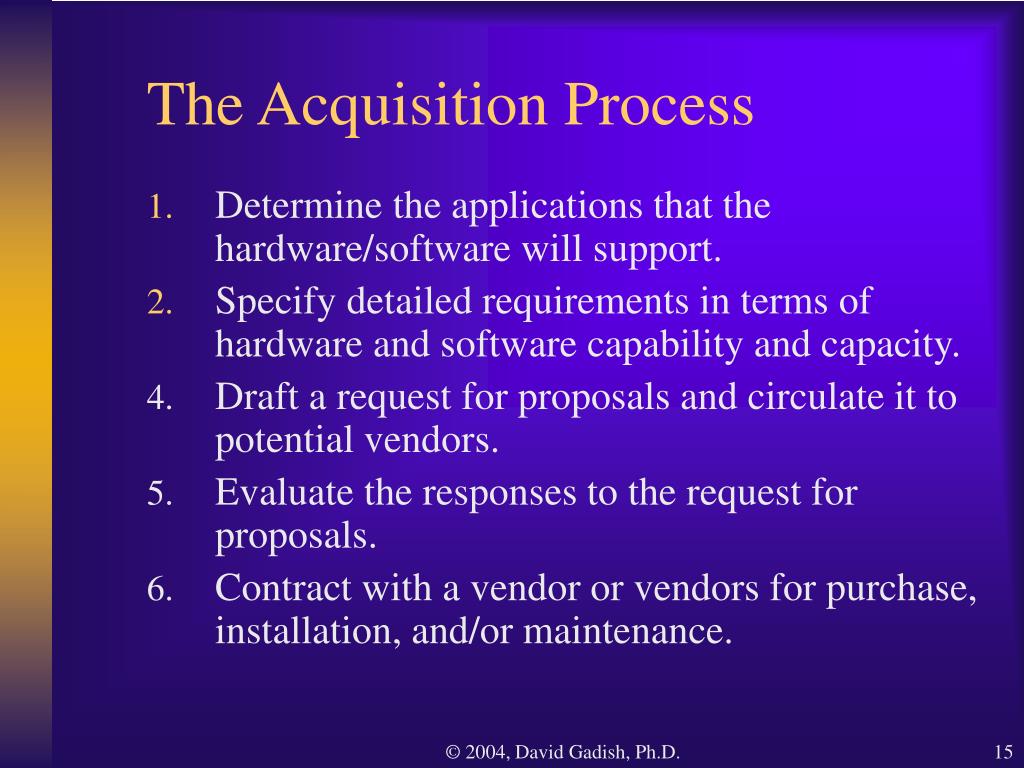 The Acquisition Process

1. Determine the applications that the hardware/software will support.
2. Specify detailed requirements in terms of hardware and software capability and capacity.
4. Draft a request for proposals and circulate it to potential vendors.
5. Evaluate the responses to the request for proposals.
6. Contract with a vendor or vendors for purchase, installation, and/or maintenance.

© 2004, David Gadish, Ph.D.

15